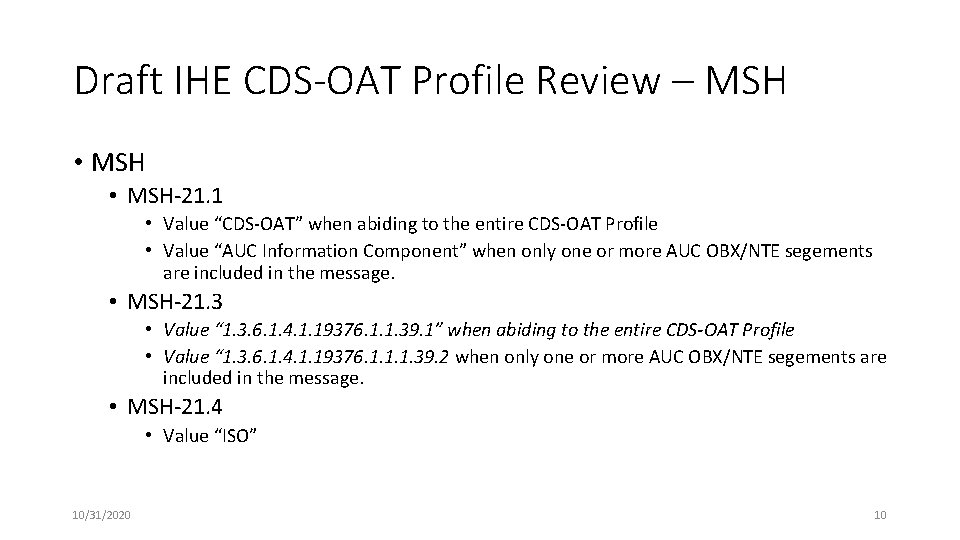 Draft IHE CDS-OAT Profile Review – MSH

• MSH
  • MSH-21.1
    • Value “CDS-OAT” when abiding to the entire CDS-OAT Profile
    • Value “AUC Information Component” when only one or more AUC OBX/NTE segements are included in the message.
  • MSH-21.3
    • Value “1.3.6.1.4.1.19376.1.1.39.1” when abiding to the entire CDS-OAT Profile
    • Value “1.3.6.1.4.1.19376.1.1.1.39.2 when only one or more AUC OBX/NTE segements are included in the message.
  • MSH-21.4
    • Value “ISO”

10/31/2020

10